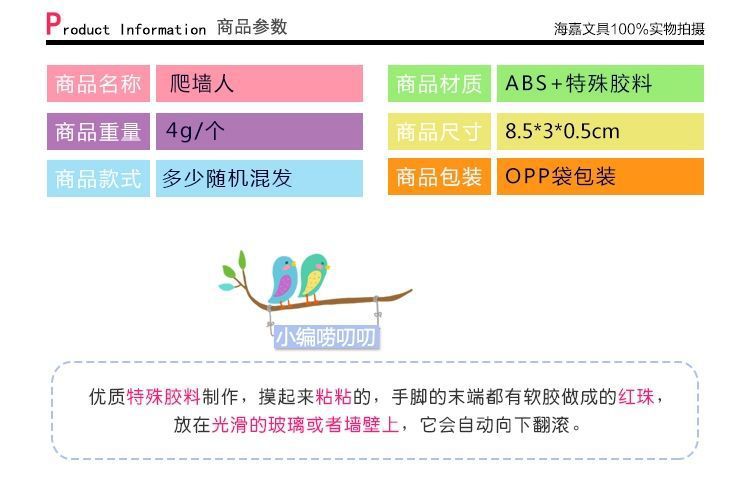 Product Information 商品参数

海嘉文具100%实物拍摄

| 商品名称 | 爬墙人 | 商品材质 | ABS+特殊胶料 |
|---|---|---|---|
| 商品重量 | 4g/个 | 商品尺寸 | 8.5*3*0.5cm |
| 商品款式 | 多少随机混发 | 商品包装 | OPP袋包装 |

小编唠叨叨

优质特殊胶料制作，摸起来粘粘的，手脚的末端都有软胶做成的红珠，放在光滑的玻璃或者墙壁上，它会自动向下翻滚。